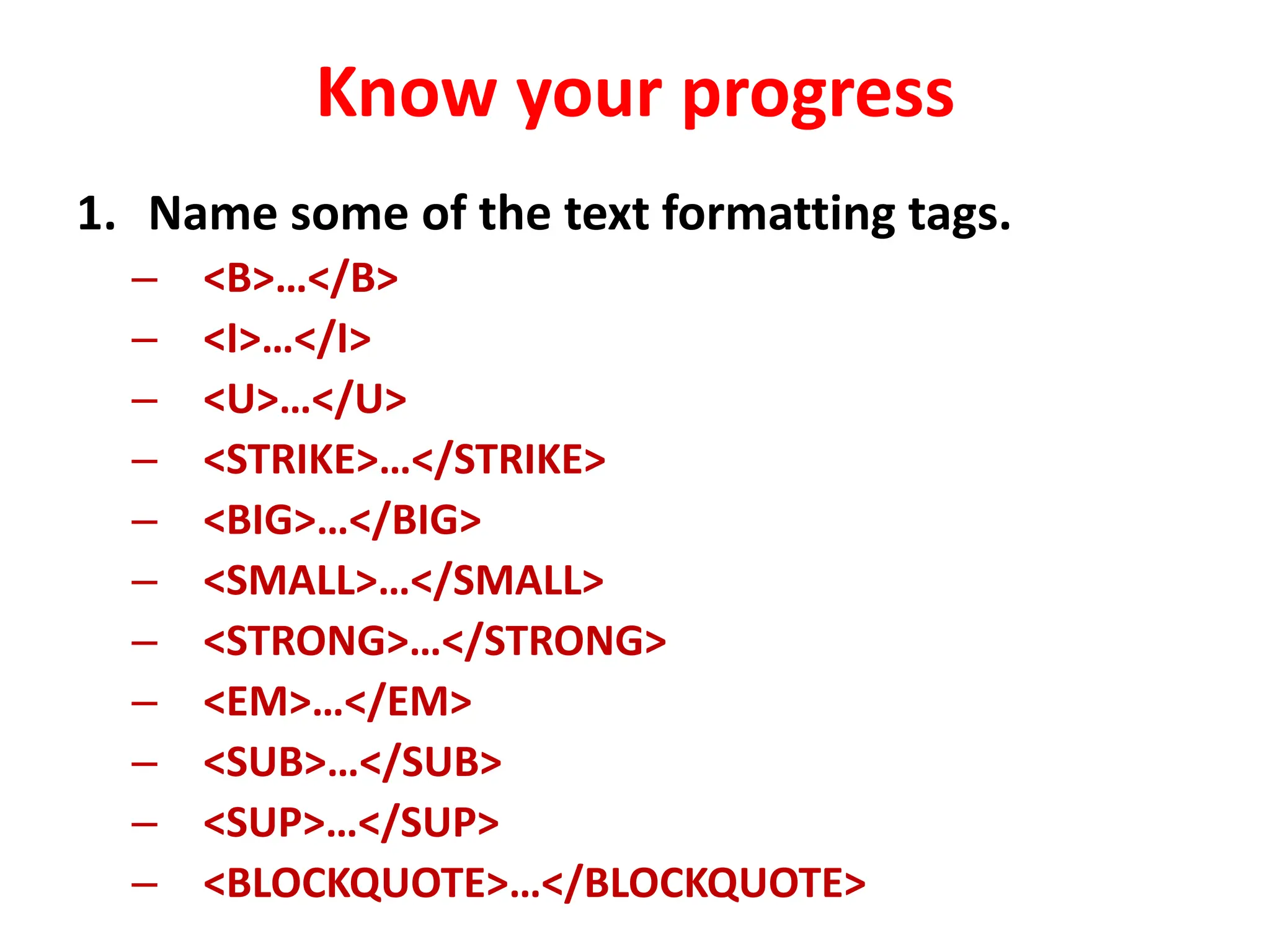 Know your progress

1. Name some of the text formatting tags.

– <B>…</B>
– <I>…</I>
– <U>…</U>
– <STRIKE>…</STRIKE>
– <BIG>…</BIG>
– <SMALL>…</SMALL>
– <STRONG>…</STRONG>
– <EM>…</EM>
– <SUB>…</SUB>
– <SUP>…</SUP>
– <BLOCKQUOTE>…</BLOCKQUOTE>